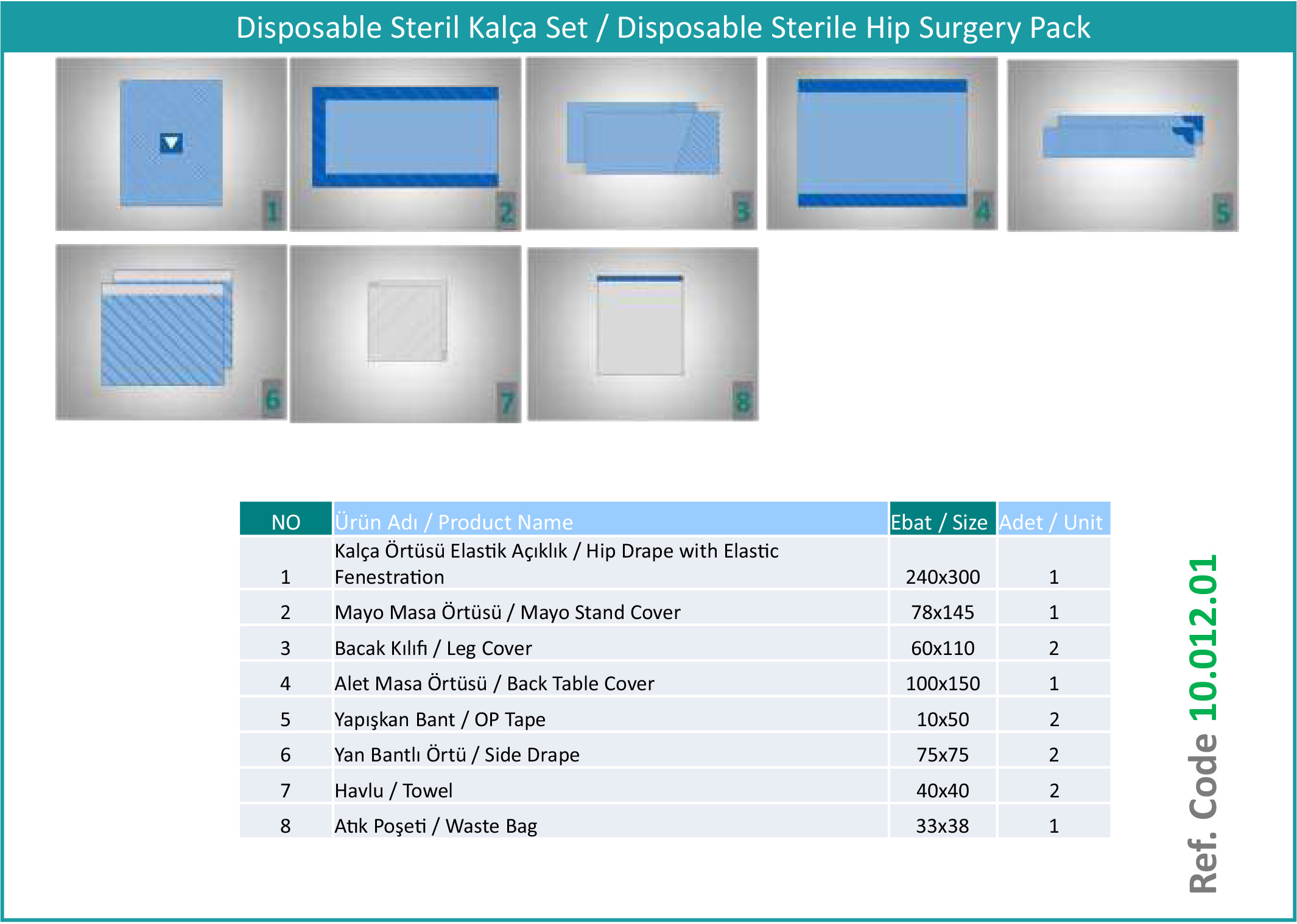 Disposable Steril Kalça Set / Disposable Sterile Hip Surgery Pack

1 2 3 4 5

6 7 8

| NO | Ürün Adı / Product Name | Ebat / Size | Adet / Unit |
|---|---|---|---|
| 1 | Kalça Örtüsü Elastik Açıklık / Hip Drape with Elastic Fenestration | 240x300 | 1 |
| 2 | Mayo Masa Örtüsü / Mayo Stand Cover | 78x145 | 1 |
| 3 | Bacak Kılıfı / Leg Cover | 60x110 | 2 |
| 4 | Alet Masa Örtüsü / Back Table Cover | 100x150 | 1 |
| 5 | Yapışkan Bant / OP Tape | 10x50 | 2 |
| 6 | Yan Bantlı Örtü / Side Drape | 75x75 | 2 |
| 7 | Havlu / Towel | 40x40 | 2 |
| 8 | Atık Poşeti / Waste Bag | 33x38 | 1 |

Ref. Code 10.012.01